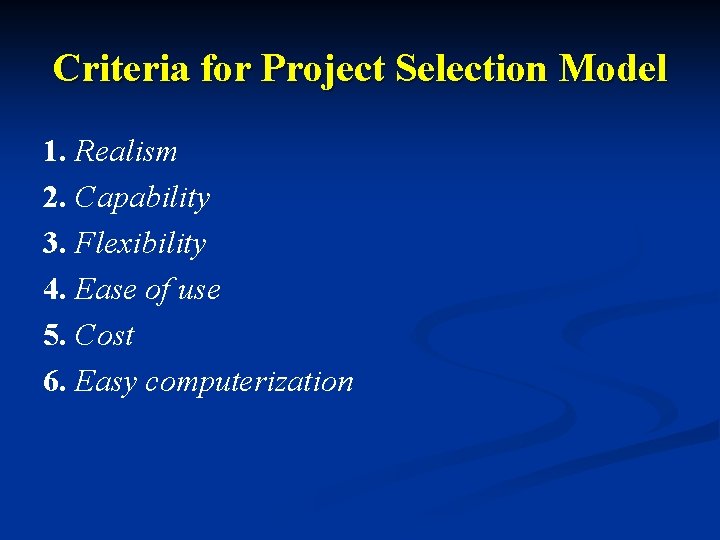 Criteria for Project Selection Model

1. Realism
2. Capability
3. Flexibility
4. Ease of use
5. Cost
6. Easy computerization